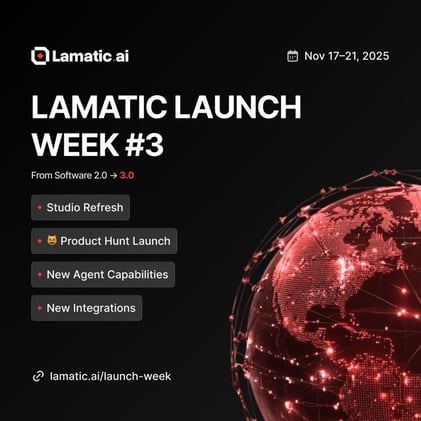 Lamatic.ai

Nov 17–21, 2025

LAMATIC LAUNCH WEEK #3

From Software 2.0 → 3.0

Studio Refresh

😸 Product Hunt Launch

New Agent Capabilities

New Integrations

lamatic.ai/launch-week